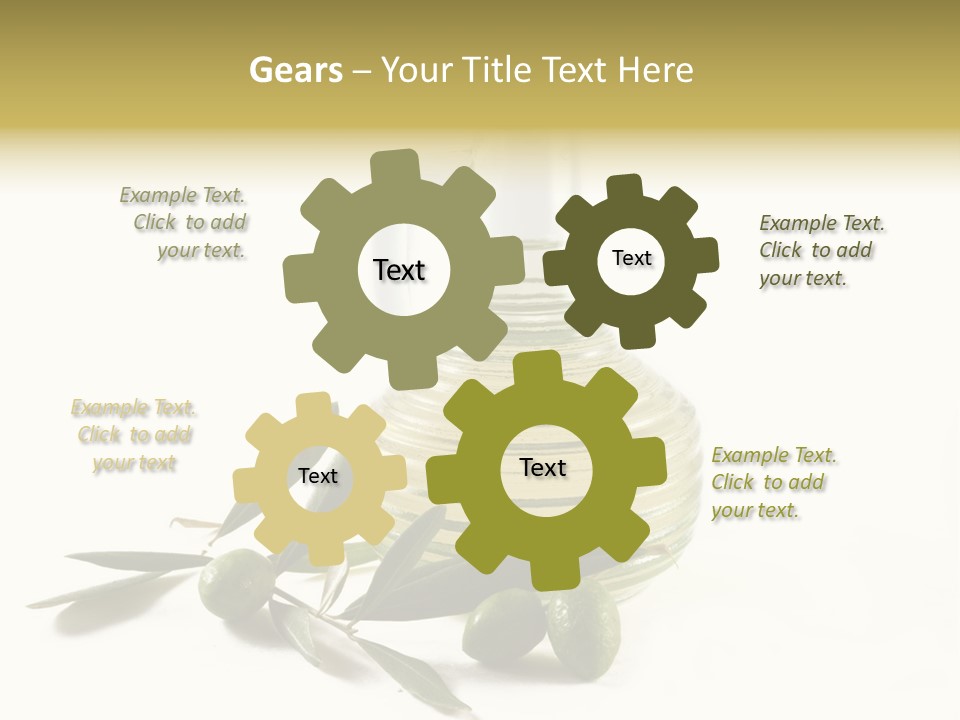 Gears – Your Title Text Here

Example Text. Click to add your text.

Text

Text

Example Text. Click to add your text.

Example Text. Click to add your text

Text

Text

Example Text. Click to add your text.